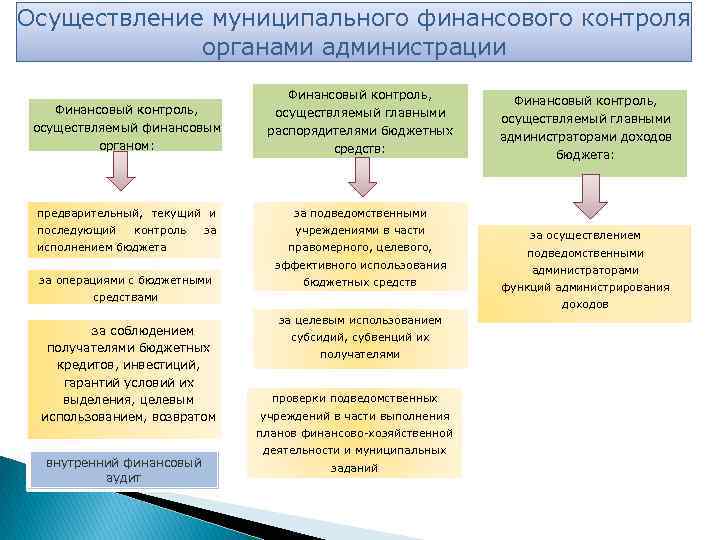 Осуществление муниципального финансового контроля органами администрации

Финансовый контроль, осуществляемый финансовым органом:

предварительный, текущий и последующий контроль за исполнением бюджета

за операциями с бюджетными средствами

за соблюдением получателями бюджетных кредитов, инвестиций, гарантий условий их выделения, целевым использованием, возвратом

внутренний финансовый аудит

Финансовый контроль, осуществляемый главными распорядителями бюджетных средств:

за подведомственными учреждениями в части правомерного, целевого, эффективного использования бюджетных средств

за целевым использованием субсидий, субвенций их получателями

проверки подведомственных учреждений в части выполнения планов финансово-хозяйственной деятельности и муниципальных заданий

Финансовый контроль, осуществляемый главными администраторами доходов бюджета:

за осуществлением подведомственными администраторами функций администрирования доходов